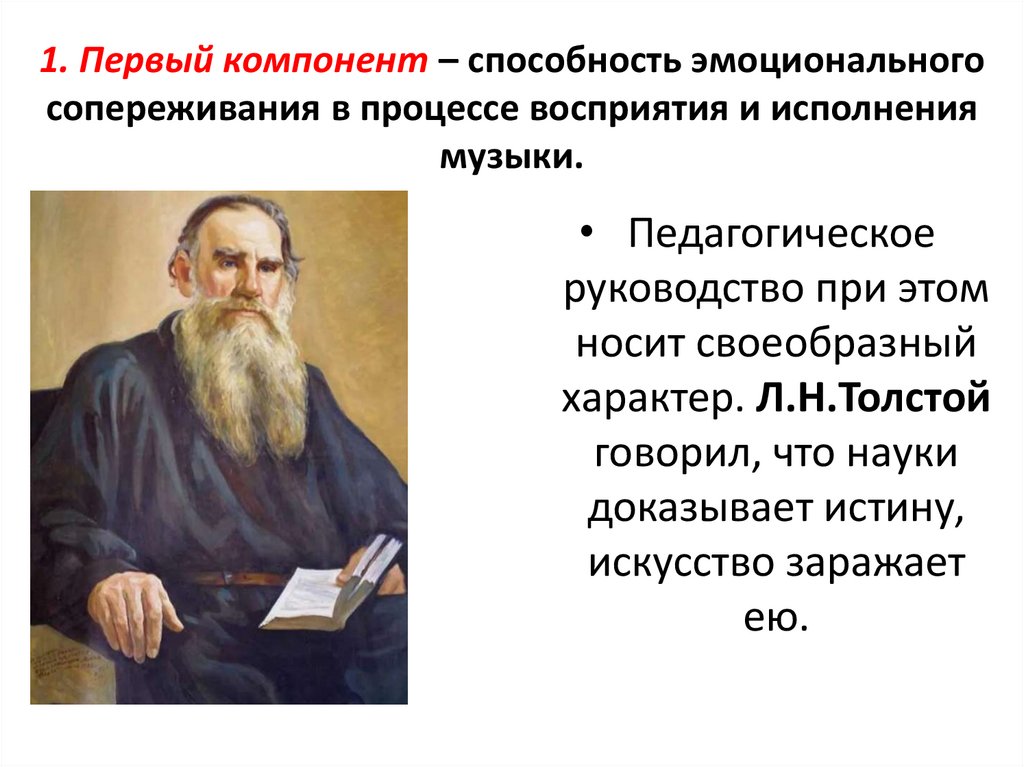 1. Первый компонент – способность эмоционального сопереживания в процессе восприятия и исполнения музыки.

• Педагогическое руководство при этом носит своеобразный характер. Л.Н.Толстой говорил, что науки доказывает истину, искусство заражает ею.